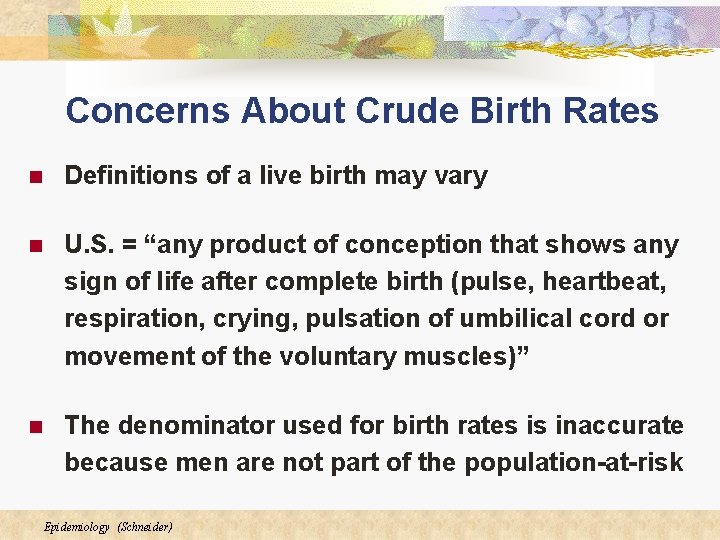 Concerns About Crude Birth Rates

• Definitions of a live birth may vary

• U.S. = "any product of conception that shows any sign of life after complete birth (pulse, heartbeat, respiration, crying, pulsation of umbilical cord or movement of the voluntary muscles)"

• The denominator used for birth rates is inaccurate because men are not part of the population-at-risk

Epidemiology (Schneider)